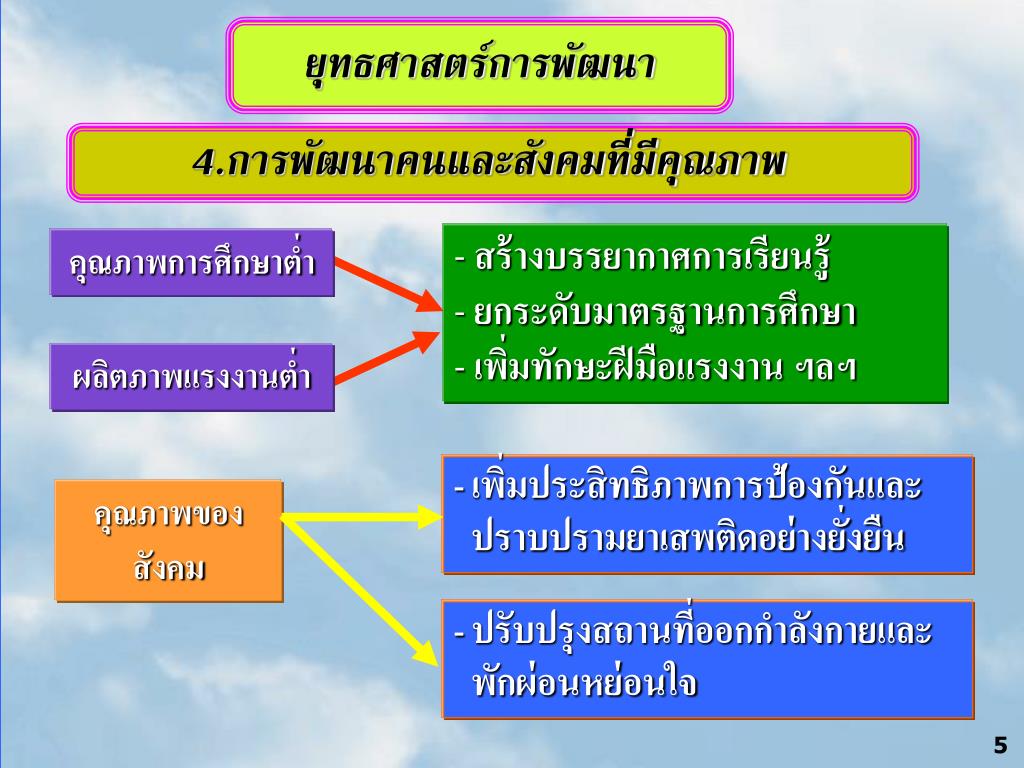 ยุทธศาสตร์การพัฒนา

4.การพัฒนาคนและสังคมที่มีคุณภาพ

คุณภาพการศึกษาต่ำ

ผลิตภาพแรงงานต่ำ

- สร้างบรรยากาศการเรียนรู้
- ยกระดับมาตรฐานการศึกษา
- เพิ่มทักษะฝีมือแรงงาน ฯลฯ

คุณภาพของสังคม

- เพิ่มประสิทธิภาพการป้องกันและปราบปรามยาเสพติดอย่างยั่งยืน

- ปรับปรุงสถานที่ออกกำลังกายและพักผ่อนหย่อนใจ

5